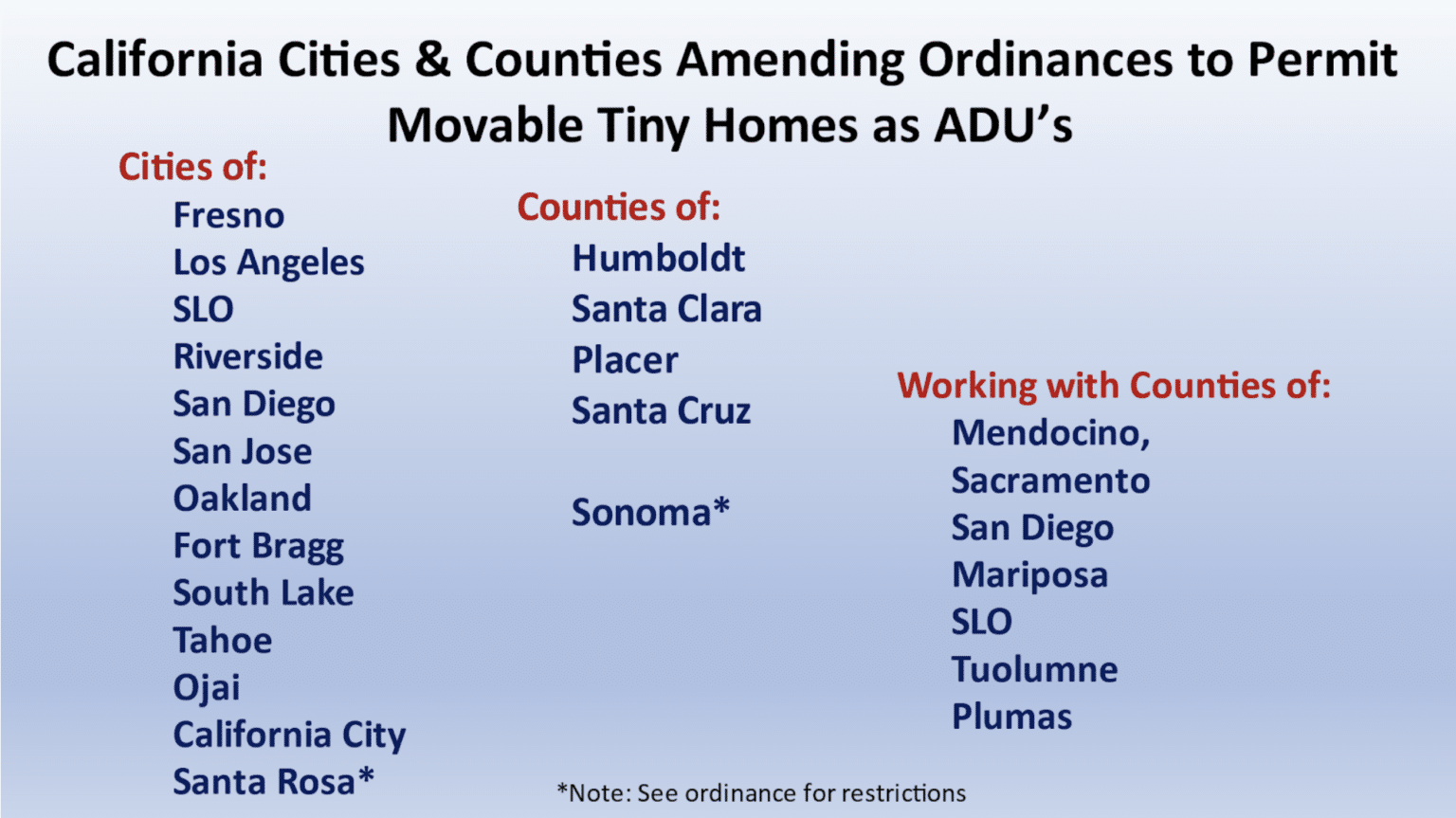 California Cities & Counties Amending Ordinances to Permit Movable Tiny Homes as ADU's

Cities of:
Fresno
Los Angeles
SLO
Riverside
San Diego
San Jose
Oakland
Fort Bragg
South Lake
Tahoe
Ojai
California City
Santa Rosa*

Counties of:
Humboldt
Santa Clara
Placer
Santa Cruz

Sonoma*

Working with Counties of:
Mendocino,
Sacramento
San Diego
Mariposa
SLO
Tuolumne
Plumas

*Note: See ordinance for restrictions